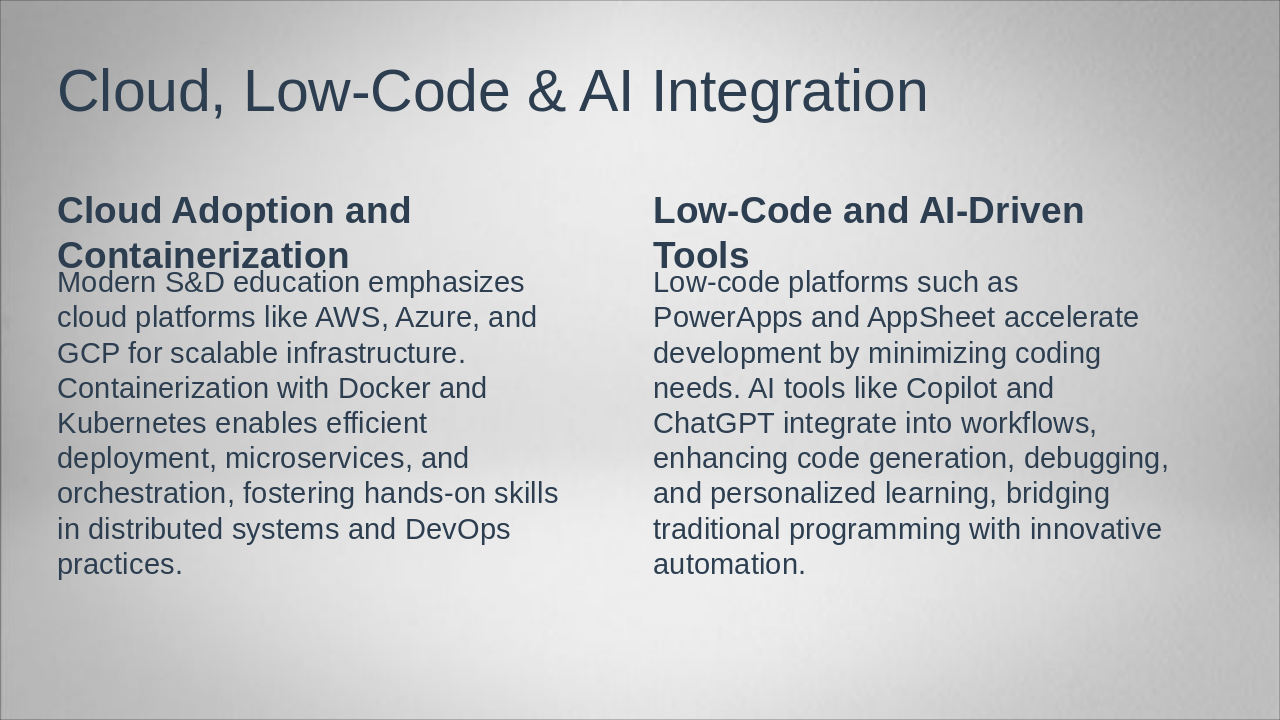 Cloud, Low-Code & AI Integration

Cloud Adoption and Containerization

Modern S&D education emphasizes cloud platforms like AWS, Azure, and GCP for scalable infrastructure. Containerization with Docker and Kubernetes enables efficient deployment, microservices, and orchestration, fostering hands-on skills in distributed systems and DevOps practices.

Low-Code and AI-Driven Tools

Low-code platforms such as PowerApps and AppSheet accelerate development by minimizing coding needs. AI tools like Copilot and ChatGPT integrate into workflows, enhancing code generation, debugging, and personalized learning, bridging traditional programming with innovative automation.